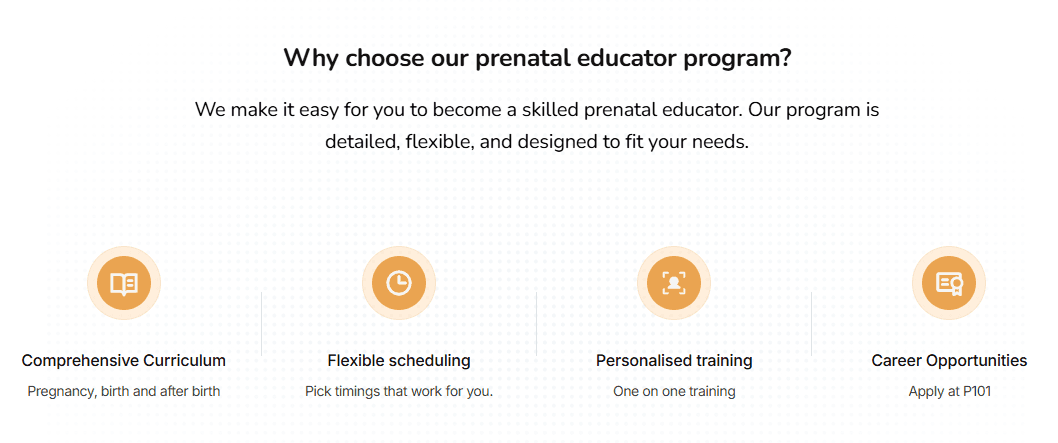 Why choose our prenatal educator program?

We make it easy for you to become a skilled prenatal educator. Our program is detailed, flexible, and designed to fit your needs.

Comprehensive Curriculum

Pregnancy, birth and after birth

Flexible scheduling

Pick timings that work for you.

Personalised training

One on one training

Career Opportunities

Apply at P101